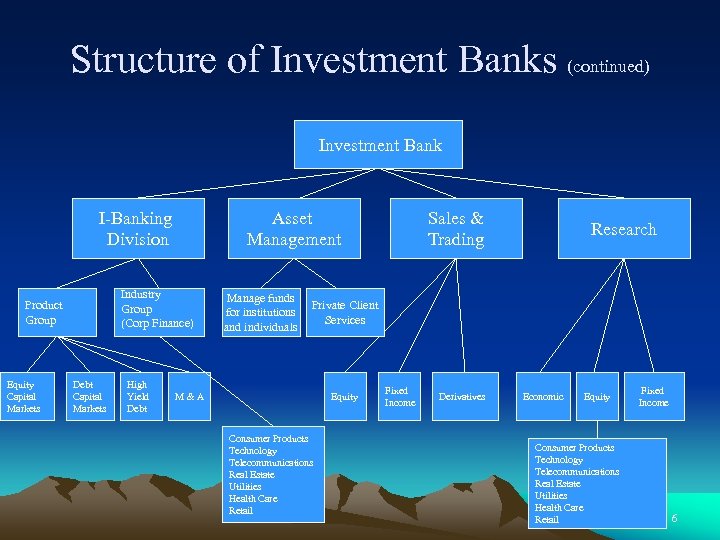 Structure of Investment Banks (continued)

Investment Bank

I-Banking Division

Asset Management

Sales & Trading

Research

Product Group

Industry Group (Corp Finance)

Manage funds for institutions and individuals

Private Client Services

Equity Capital Markets

Debt Capital Markets

High Yield Debt

M & A

Equity

Fixed Income

Derivatives

Economic

Equity

Fixed Income

Consumer Products
Technology
Telecommunications
Real Estate
Utilities
Health Care
Retail

Consumer Products
Technology
Telecommunications
Real Estate
Utilities
Health Care
Retail

6